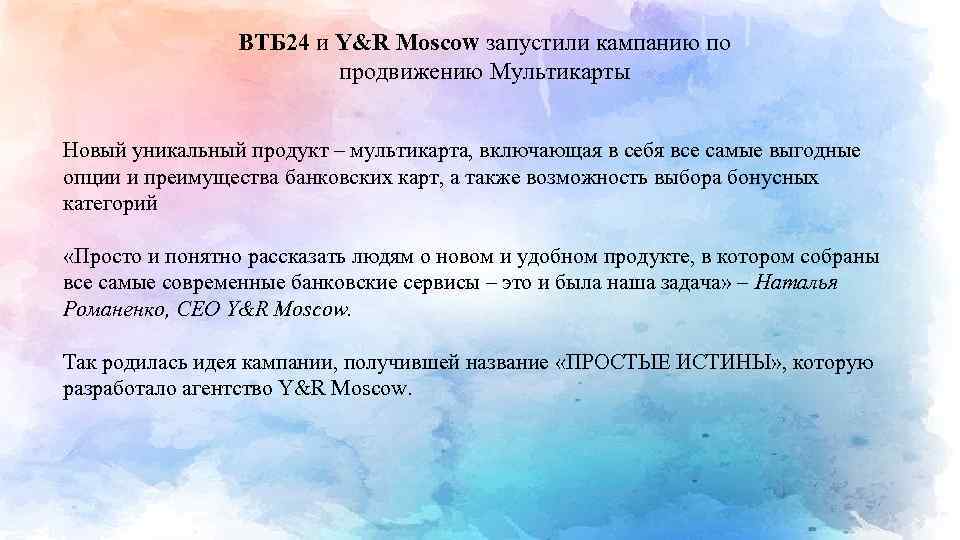 ВТБ24 и Y&R Moscow запустили кампанию по продвижению Мультикарты

Новый уникальный продукт – мультикарта, включающая в себя все самые выгодные опции и преимущества банковских карт, а также возможность выбора бонусных категорий

«Просто и понятно рассказать людям о новом и удобном продукте, в котором собраны все самые современные банковские сервисы – это и была наша задача» – Наталья Романенко, CEO Y&R Moscow.

Так родилась идея кампании, получившей название «ПРОСТЫЕ ИСТИНЫ», которую разработало агентство Y&R Moscow.